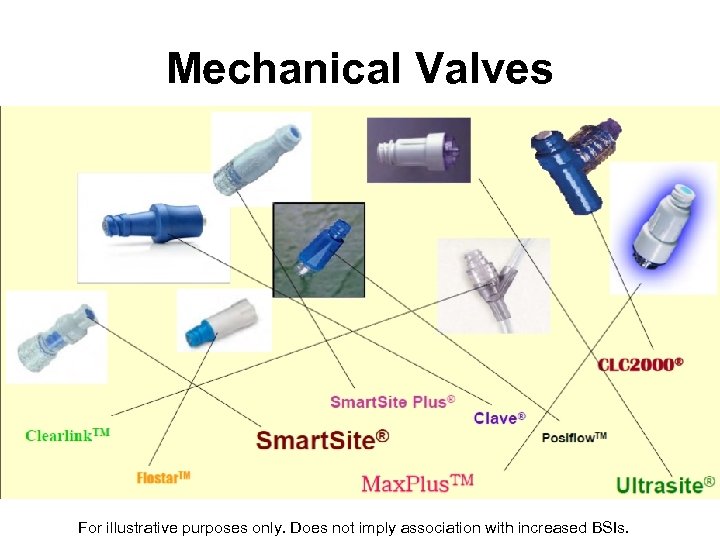 Mechanical Valves

CLC2000®

SmartSite Plus®

Clave®

ClearlinkTM

SmartSite®

PosiflowTM

FlostarTM

MaxPlusTM

Ultrasite®

For illustrative purposes only. Does not imply association with increased BSIs.